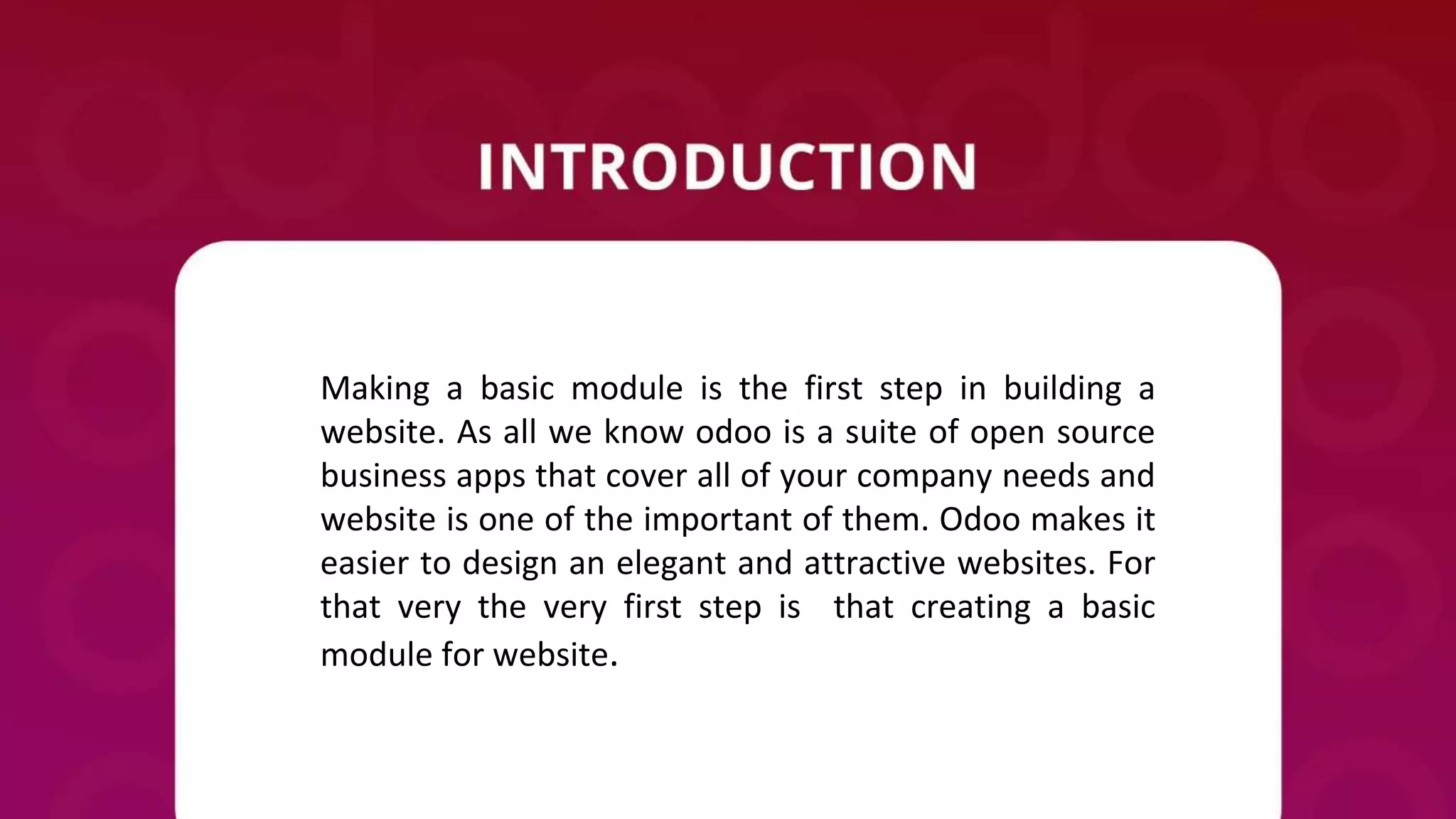 INTRODUCTION

Making a basic module is the first step in building a website. As all we know odoo is a suite of open source business apps that cover all of your company needs and website is one of the important of them. Odoo makes it easier to design an elegant and attractive websites. For that very the very first step is that creating a basic module for website.